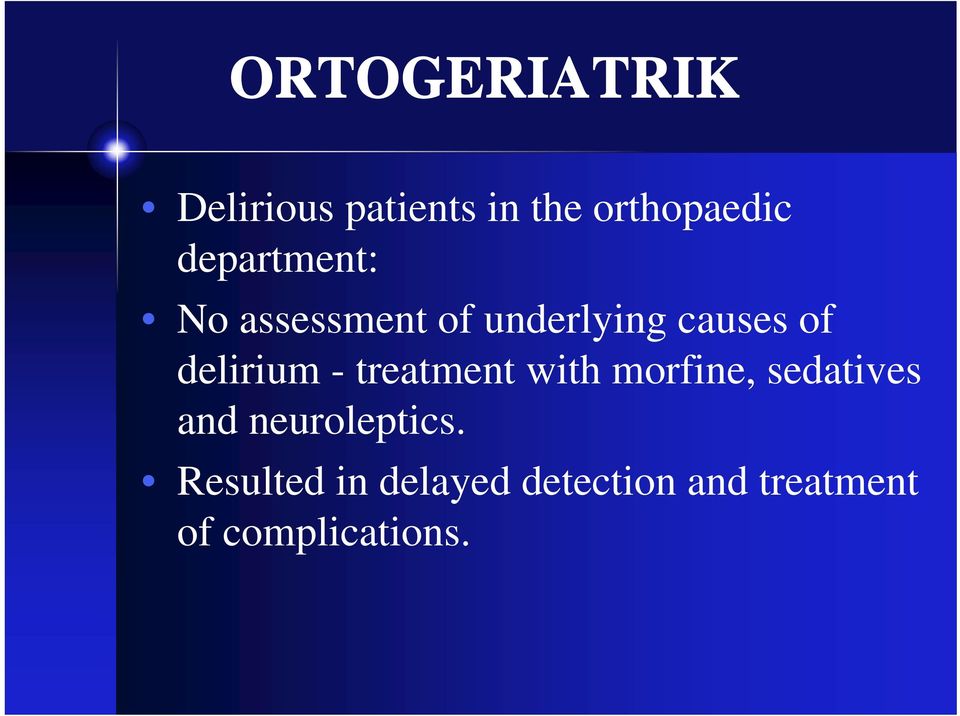 ORTOGERIATRIK

• Delirious patients in the orthopaedic department:

• No assessment of underlying causes of delirium - treatment with morfine, sedatives and neuroleptics.

• Resulted in delayed detection and treatment of complications.